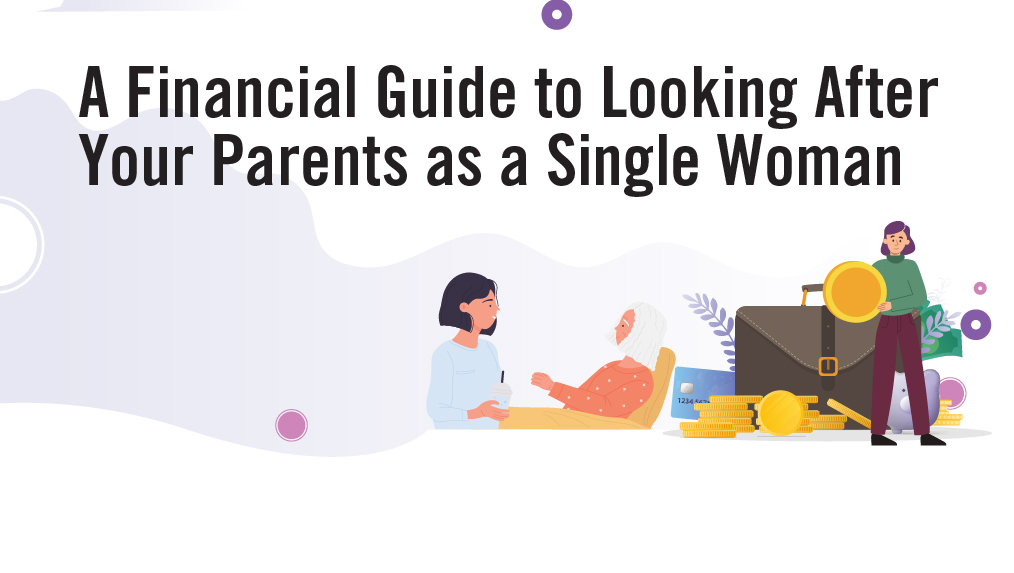 A Financial Guide to Looking After Your Parents as a Single Woman

1234